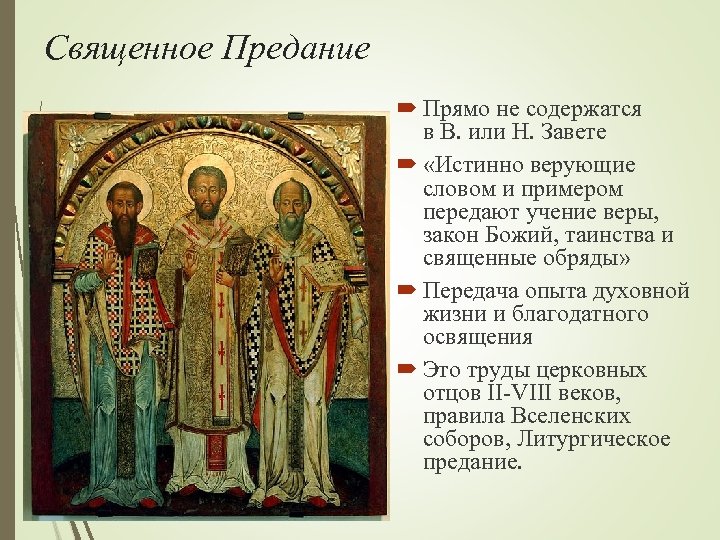 Священное Предание

Прямо не содержатся в В. или Н. Завете

«Истинно верующие словом и примером передают учение веры, закон Божий, таинства и священные обряды»

Передача опыта духовной жизни и благодатного освящения

Это труды церковных отцов II-VIII веков, правила Вселенских соборов, Литургическое предание.